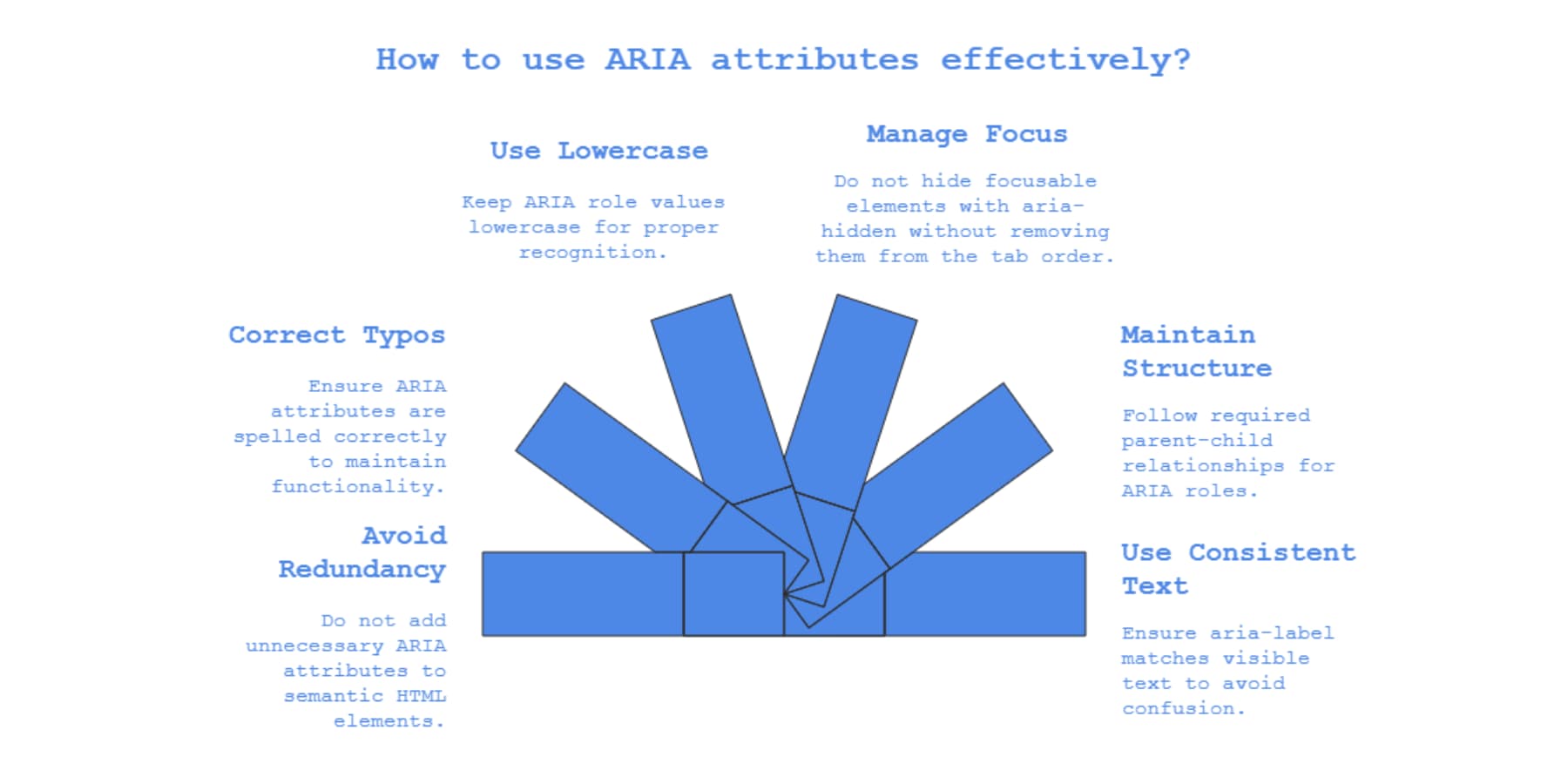 How to use ARIA attributes effectively?

Use Lowercase

Keep ARIA role values lowercase for proper recognition.

Manage Focus

Do not hide focusable elements with aria-hidden without removing them from the tab order.

Correct Typos

Ensure ARIA attributes are spelled correctly to maintain functionality.

Maintain Structure

Follow required parent-child relationships for ARIA roles.

Avoid Redundancy

Do not add unnecessary ARIA attributes to semantic HTML elements.

Use Consistent Text

Ensure aria-label matches visible text to avoid confusion.